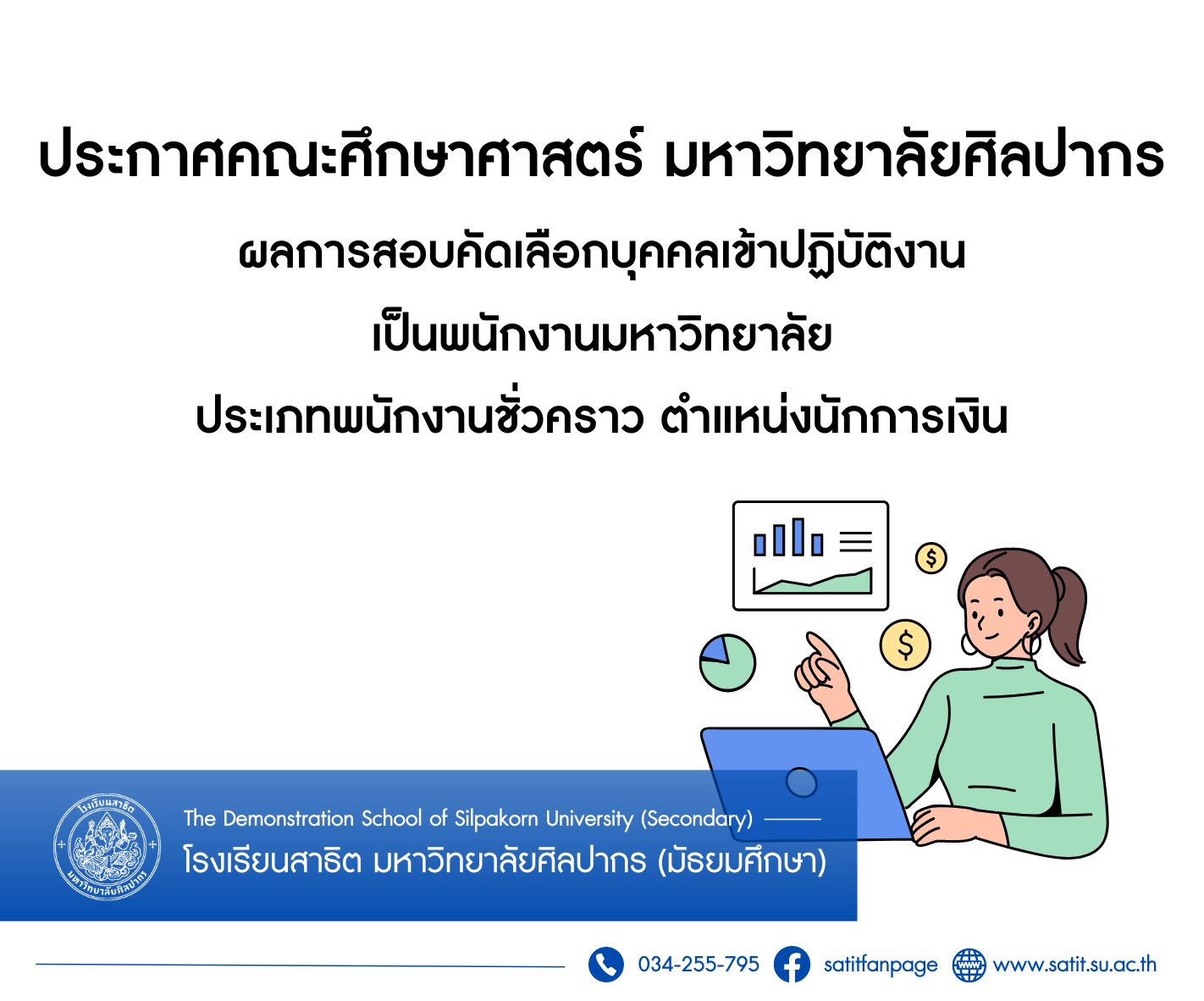 ประกาศคณะศึกษาศาสตร์ มหาวิทยาลัยศิลปากร

ผลการสอบคัดเลือกบุคคลเข้าปฏิบัติงาน

เป็นพนักงานมหาวิทยาลัย

ประเภทพนักงานชั่วคราว ตำแหน่งนักการเงิน

$

$

โรงเรียนสาธิต มหาวิทยาลัยศิลปากร

The Demonstration School of Silpakorn University (Secondary)

โรงเรียนสาธิต มหาวิทยาลัยศิลปากร (มัธยมศึกษา)

034-255-795 satitfanpage www.satit.su.ac.th